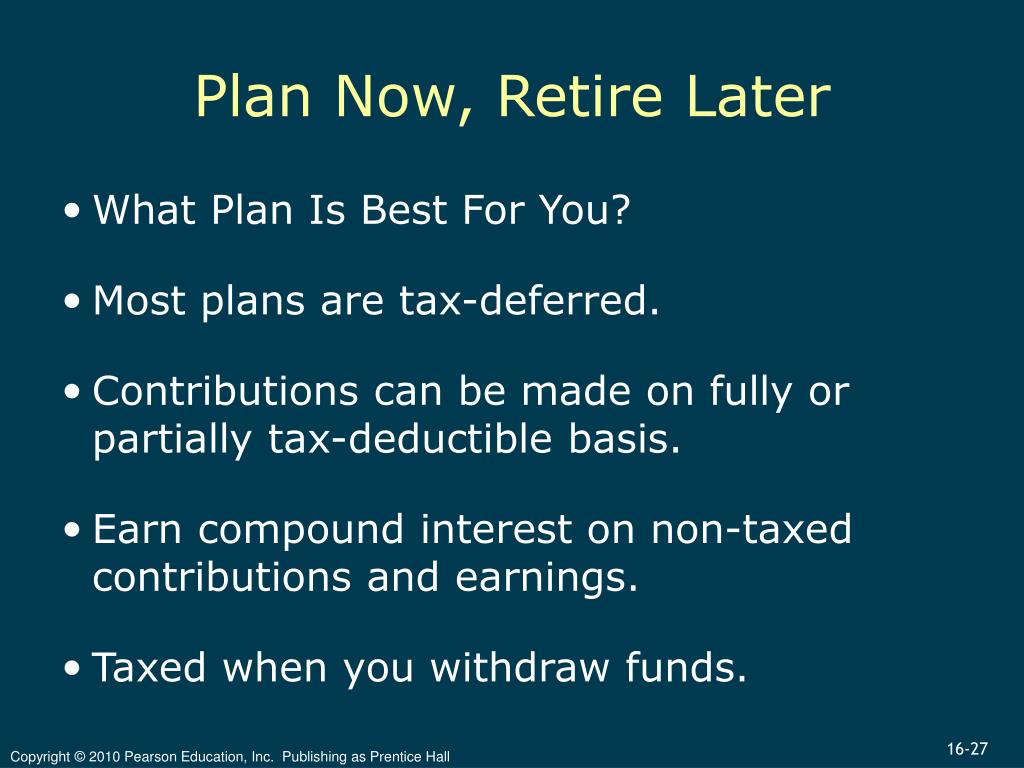 Plan Now, Retire Later

• What Plan Is Best For You?

• Most plans are tax-deferred.

• Contributions can be made on fully or partially tax-deductible basis.

• Earn compound interest on non-taxed contributions and earnings.

• Taxed when you withdraw funds.

Copyright © 2010 Pearson Education, Inc. Publishing as Prentice Hall

16-27